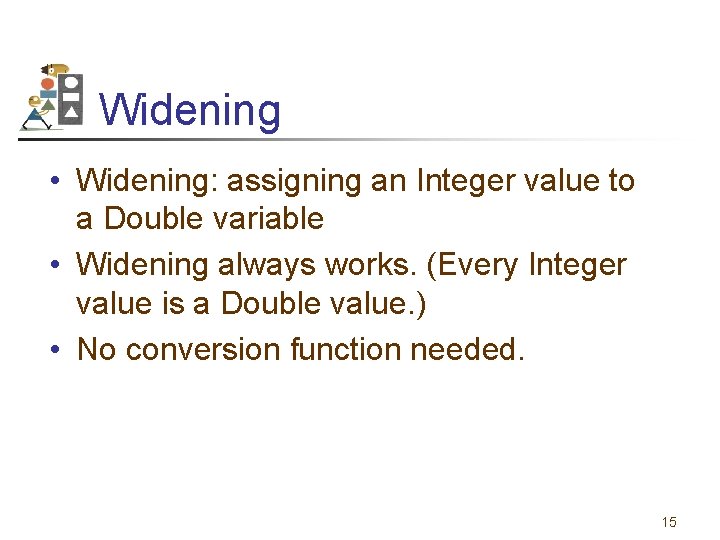 Widening

• Widening: assigning an Integer value to a Double variable
• Widening always works. (Every Integer value is a Double value.)
• No conversion function needed.

15